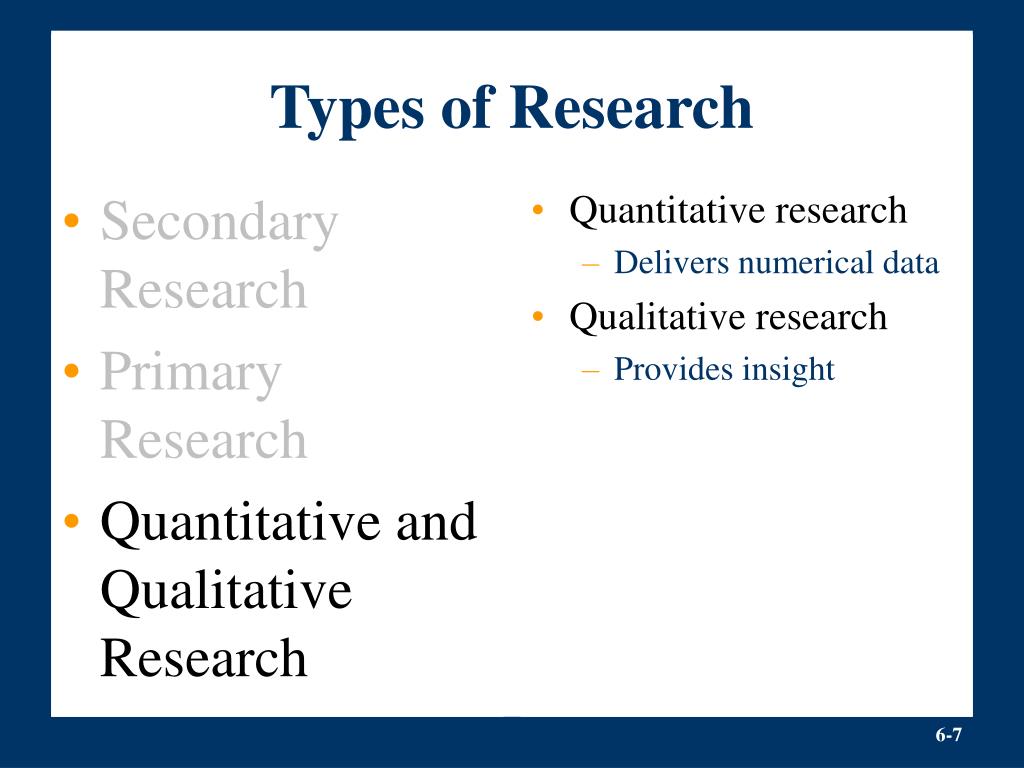 Types of Research

• Secondary Research
• Primary Research
• Quantitative and Qualitative Research

• Quantitative research
– Delivers numerical data
• Qualitative research
– Provides insight

6-7